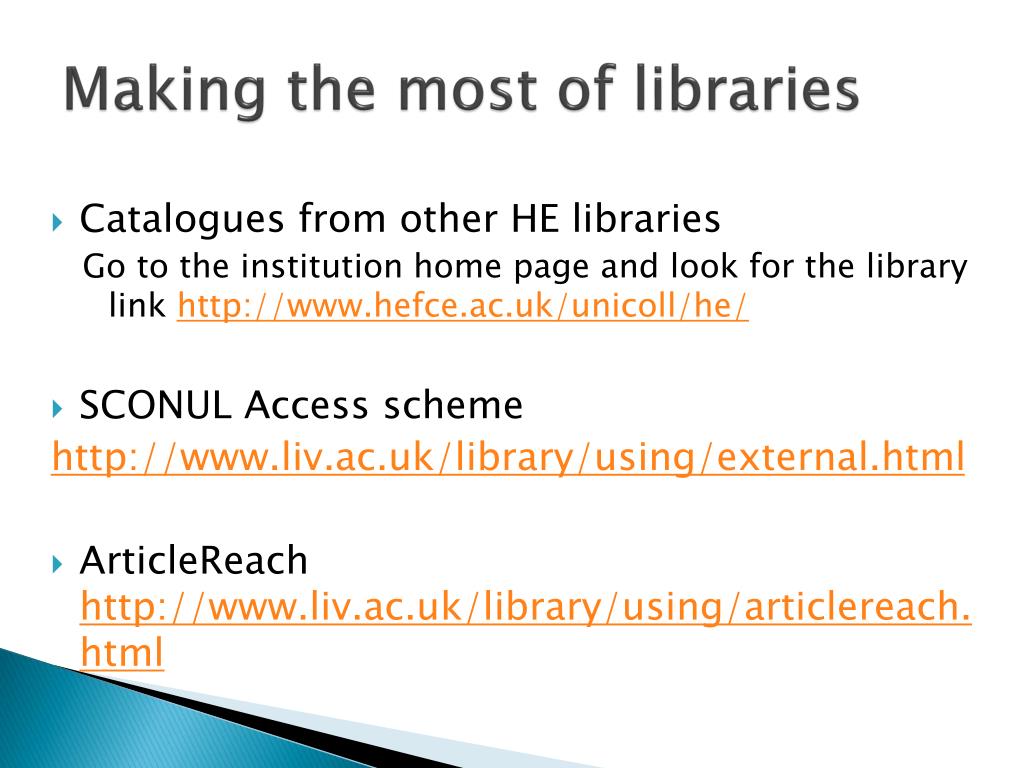 Making the most of libraries

Catalogues from other HE libraries
Go to the institution home page and look for the library link http://www.hefce.ac.uk/unicoll/he/

SCONUL Access scheme
http://www.liv.ac.uk/library/using/external.html

ArticleReach
http://www.liv.ac.uk/library/using/articlereach.html